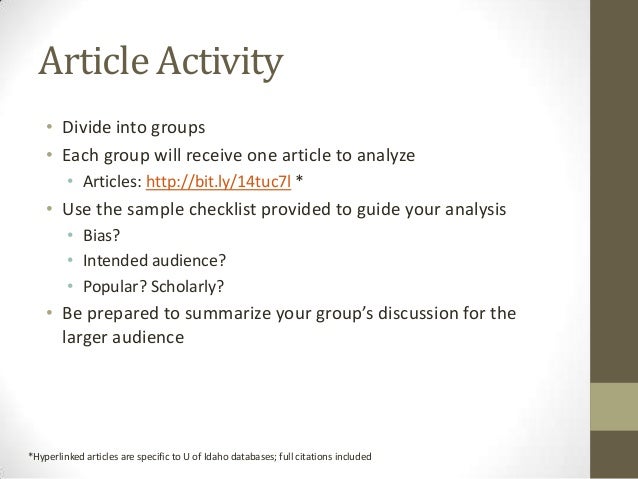 Article Activity

• Divide into groups
• Each group will receive one article to analyze
  • Articles: http://bit.ly/14tuc7l *
• Use the sample checklist provided to guide your analysis
  • Bias?
  • Intended audience?
  • Popular? Scholarly?
• Be prepared to summarize your group's discussion for the larger audience

*Hyperlinked articles are specific to U of Idaho databases; full citations included